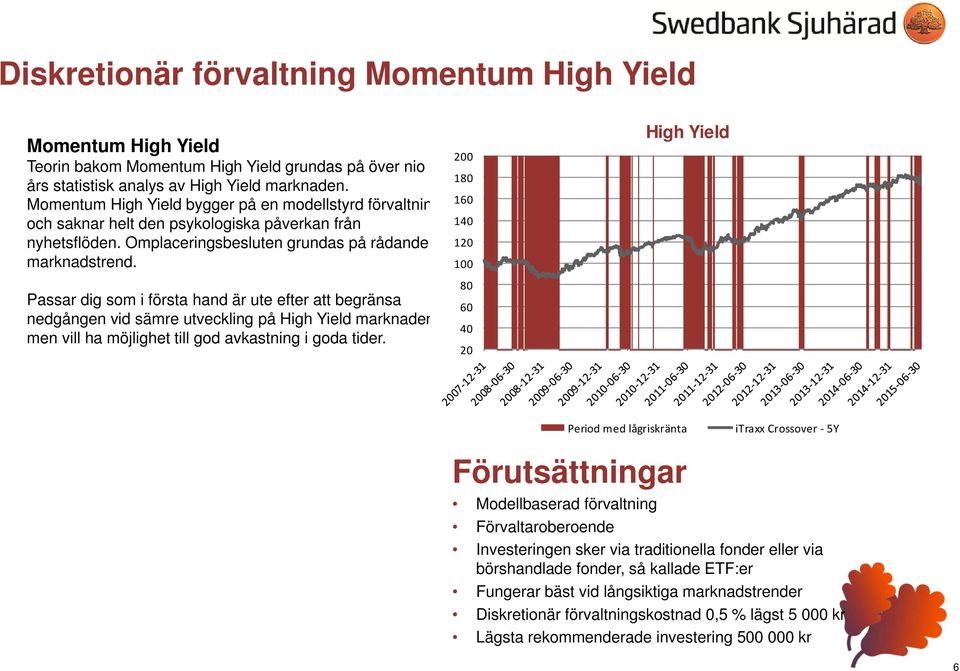 Swedbank Sjuhärad

Diskretionär förvaltning Momentum High Yield

Momentum High Yield
Teorin bakom Momentum High Yield grundas på över nio års statistisk analys av High Yield marknaden. Momentum High Yield bygger på en modellstyrd förvaltnin och saknar helt den psykologiska påverkan från nyhetsflöden. Omplaceringsbesluten grundas på rådande marknadstrend.

Passar dig som i första hand är ute efter att begränsa nedgången vid sämre utveckling på High Yield marknader men vill ha möjlighet till god avkastning i goda tider.

High Yield

200
180
160
140
120
100
80
60
40
20

2007-12-31
2008-06-30
2008-12-31
2009-06-30
2009-12-31
2010-06-30
2010-12-31
2011-06-30
2011-12-31
2012-06-30
2012-12-31
2013-06-30
2013-12-31
2014-06-30
2014-12-31
2015-06-30

Period med lågriskränta
iTraxx Crossover - 5Y

Förutsättningar
• Modellbaserad förvaltning
• Förvaltaroberoende
• Investeringen sker via traditionella fonder eller via börshandlade fonder, så kallade ETF:er
• Fungerar bäst vid långsiktiga marknadstrender
• Diskretionär förvaltningskostnad 0,5 % lägst 5 000 kr
• Lägsta rekommenderade investering 500 000 kr

6